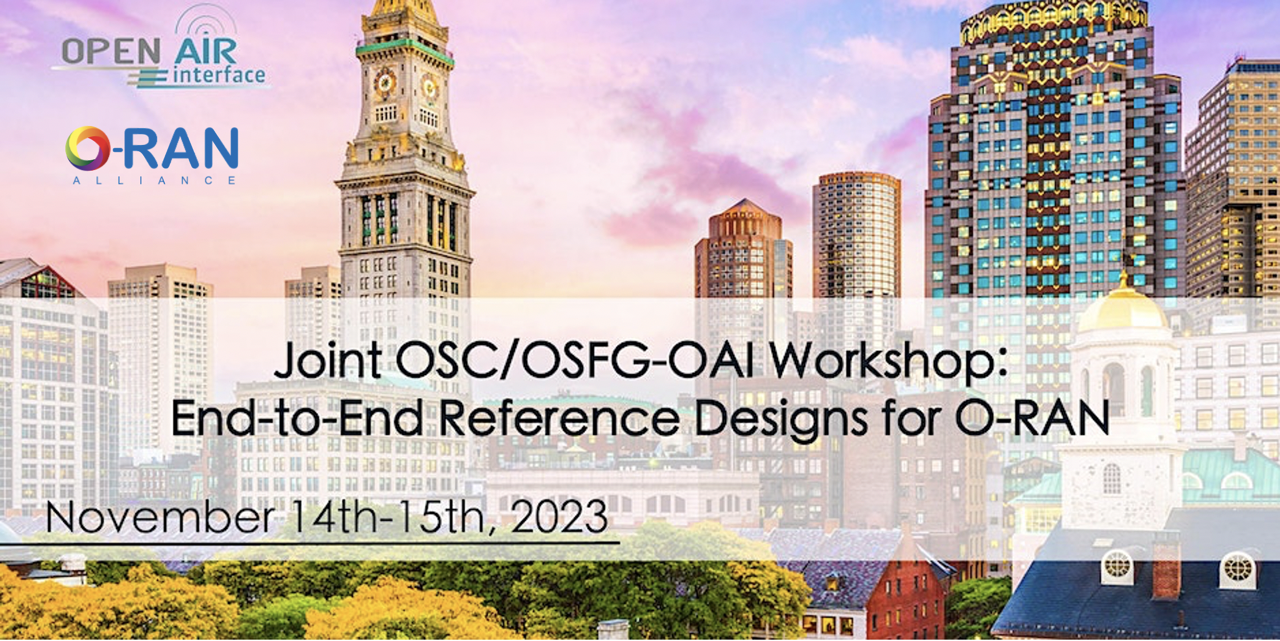 OPEN AIR interface

O-RAN ALLIANCE

Joint OSC/OSFG-OAI Workshop: End-to-End Reference Designs for O-RAN

November 14th-15th, 2023